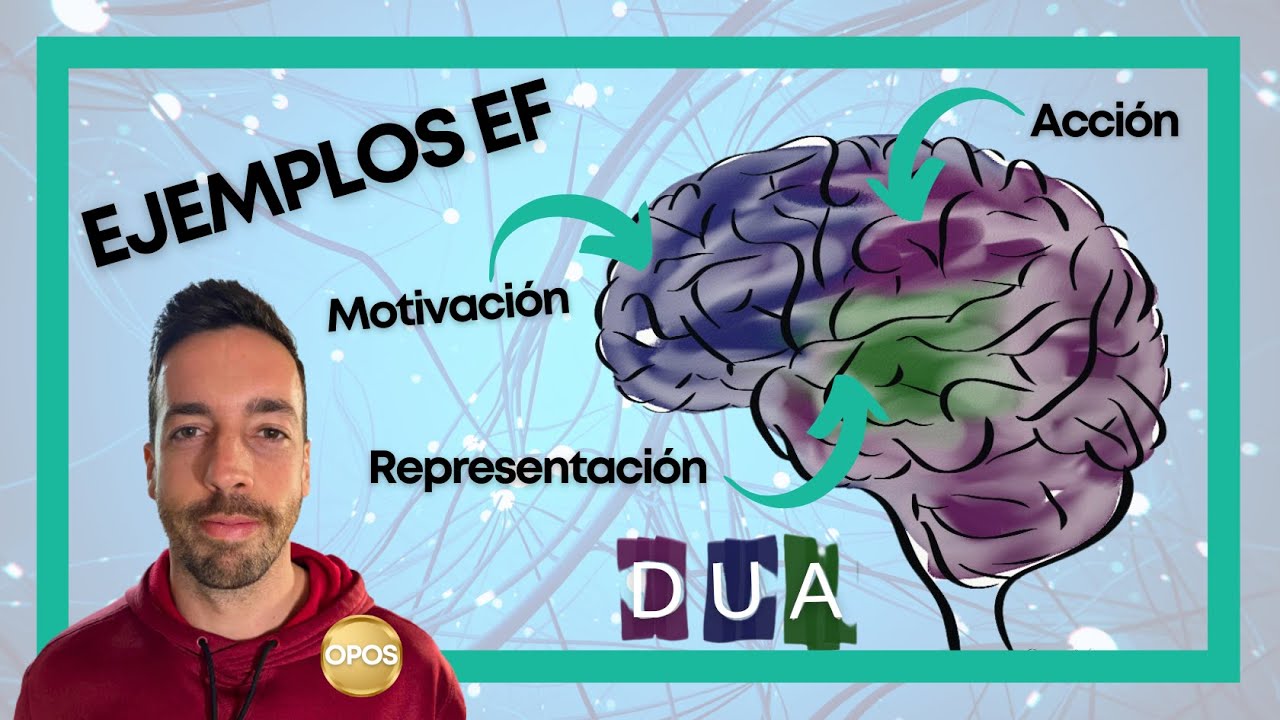 EJEMPLOS EF

Acción

Motivación

Representación

DUA

OPOS